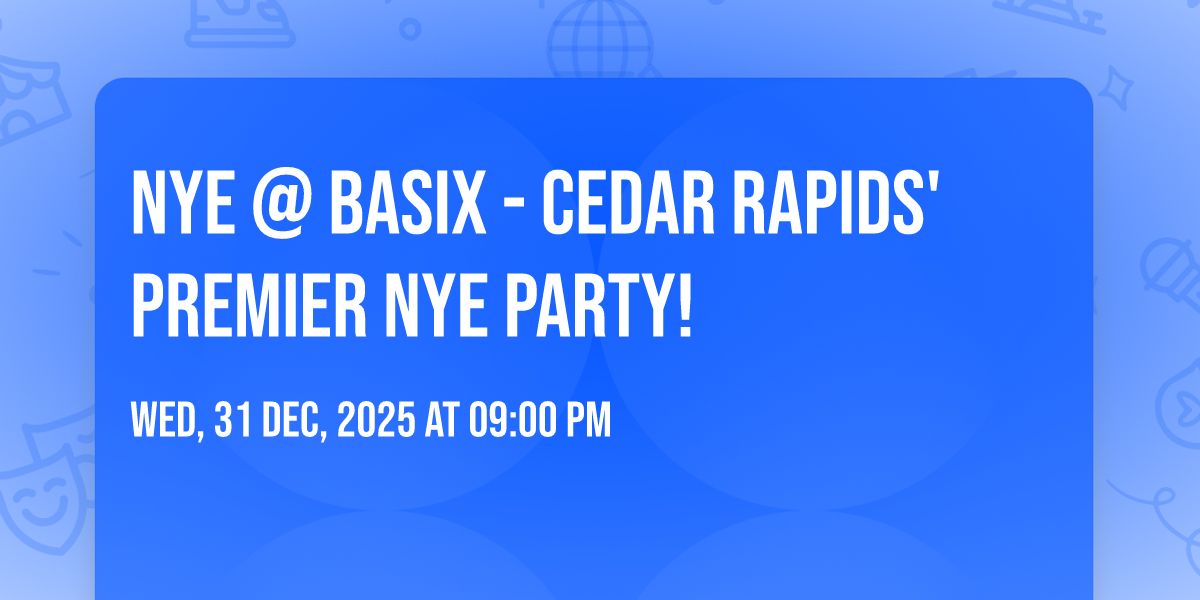 NYE @ BASIX - CEDAR RAPIDS' PREMIER NYE PARTY!

WED, 31 DEC, 2025 AT 09:00 PM